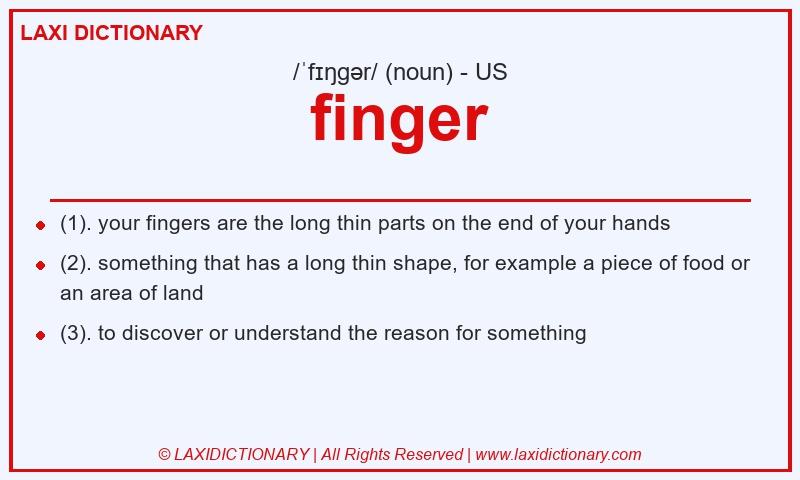 LAXI DICTIONARY

/ˈfɪŋgər/ (noun) - US

finger

- (1). your fingers are the long thin parts on the end of your hands
- (2). something that has a long thin shape, for example a piece of food or an area of land
- (3). to discover or understand the reason for something

© LAXIDICTIONARY | All Rights Reserved | www.laxidictionary.com